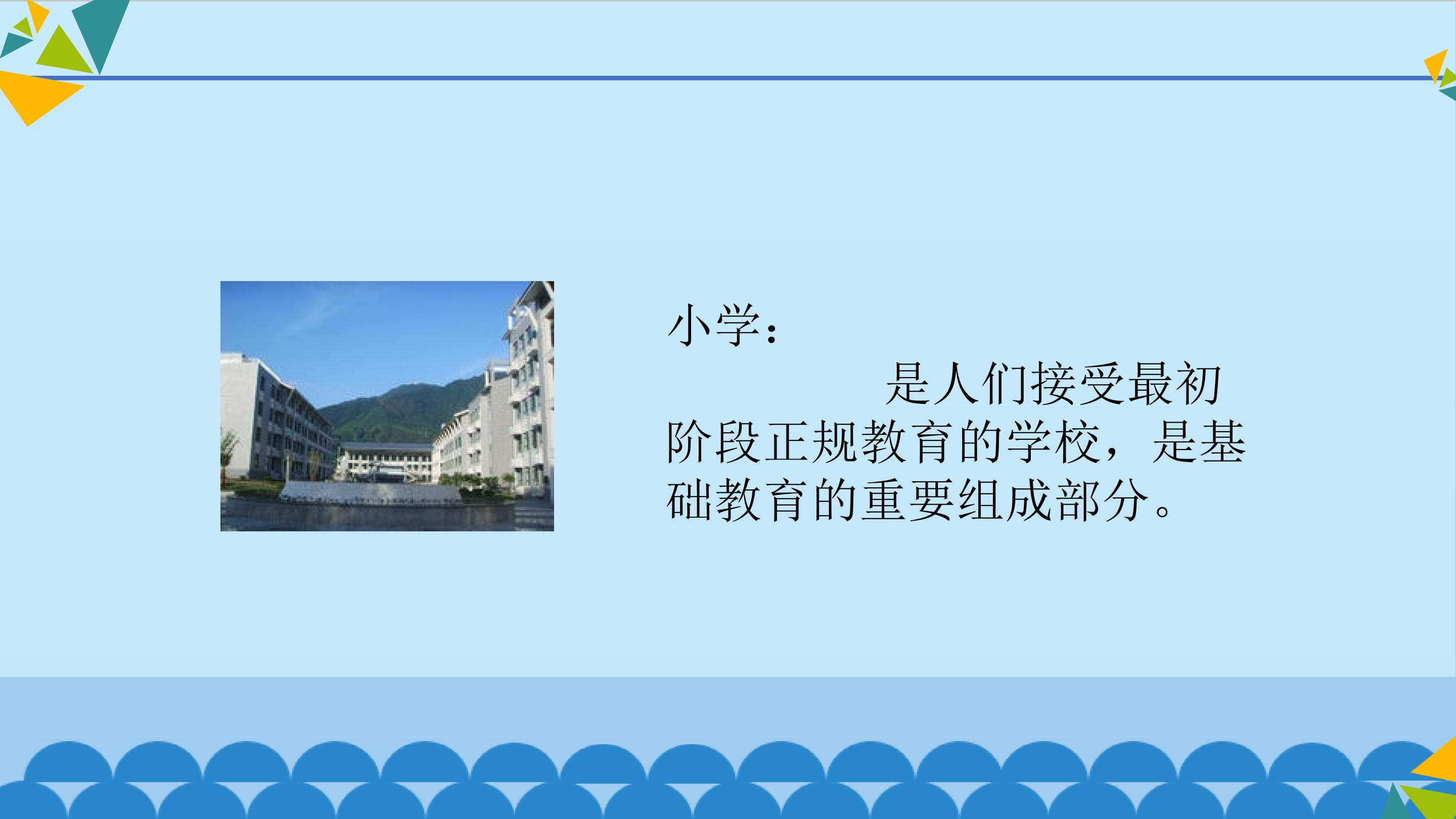 小学：

是人们接受最初阶段正规教育的学校，是基础教育的重要组成部分。